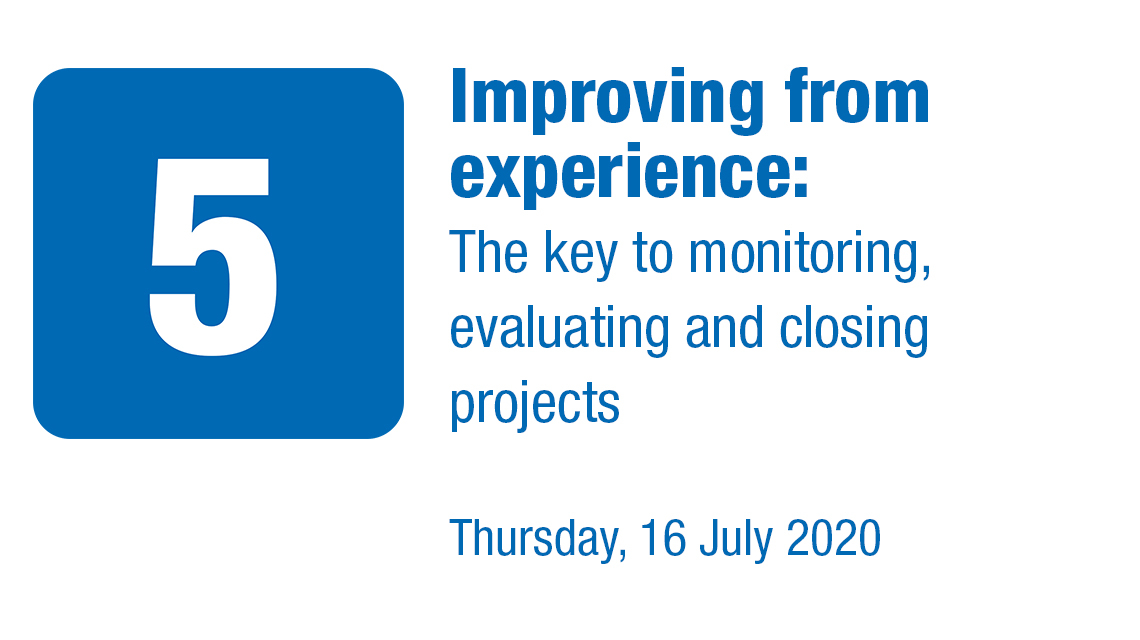 5

Improving from experience:
The key to monitoring, evaluating and closing projects

Thursday, 16 July 2020